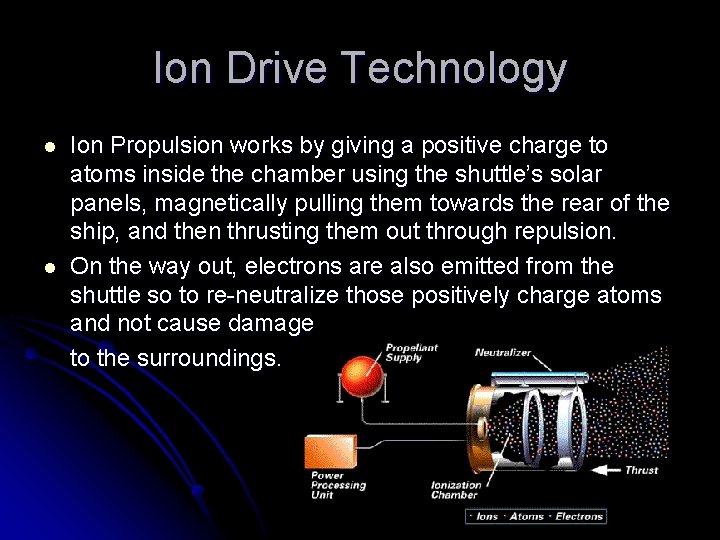 Ion Drive Technology

- Ion Propulsion works by giving a positive charge to atoms inside the chamber using the shuttle's solar panels, magnetically pulling them towards the rear of the ship, and then thrusting them out through repulsion.
- On the way out, electrons are also emitted from the shuttle so to re-neutralize those positively charge atoms and not cause damage

to the surroundings.

Propellant Supply

Neutralizer

Power Processing Unit

Ionization Chamber

Thrust

· Ions · Atoms · Electrons